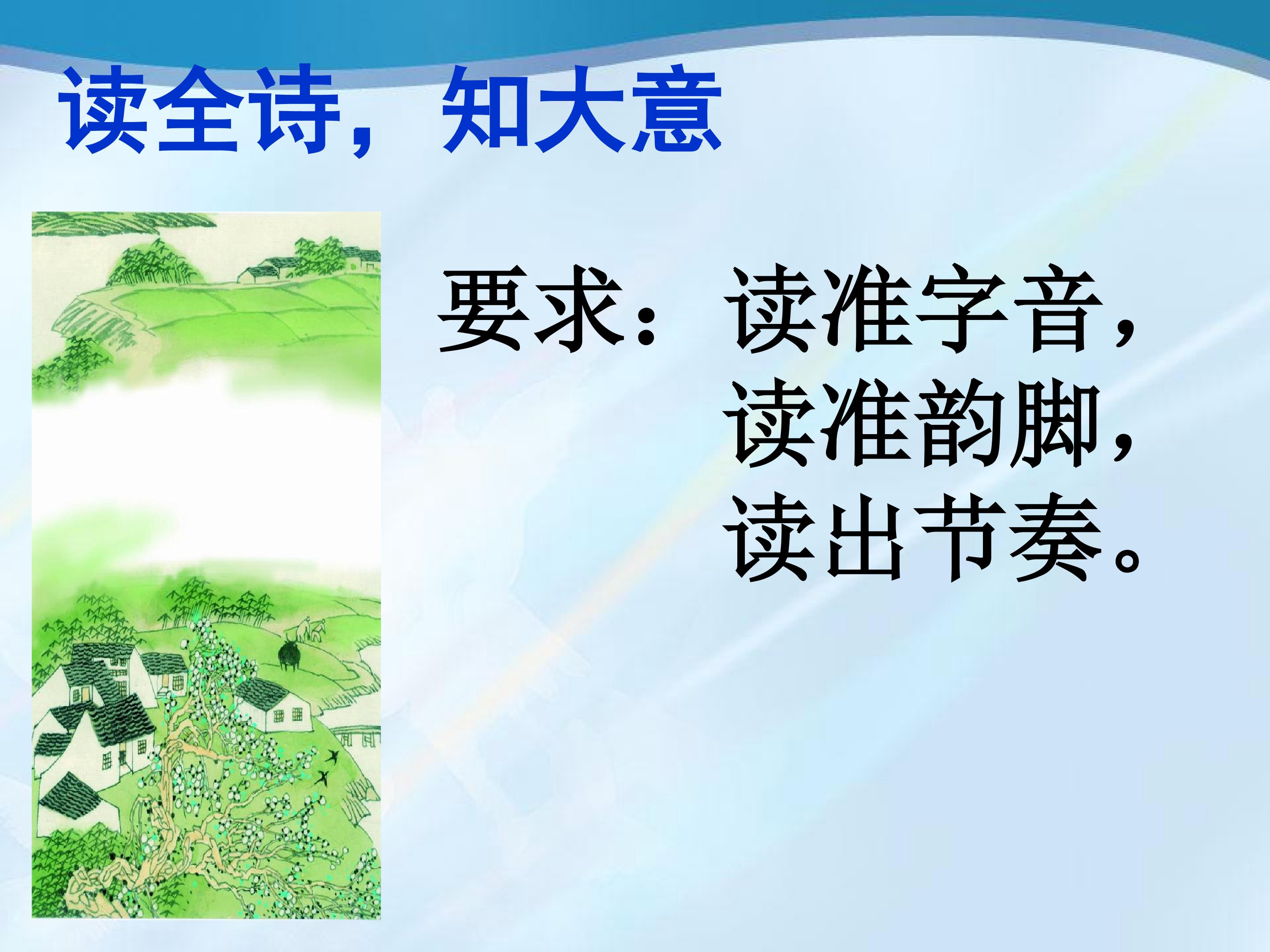 读全诗，知大意

要求：读准字音，
读准韵脚，
读出节奏。